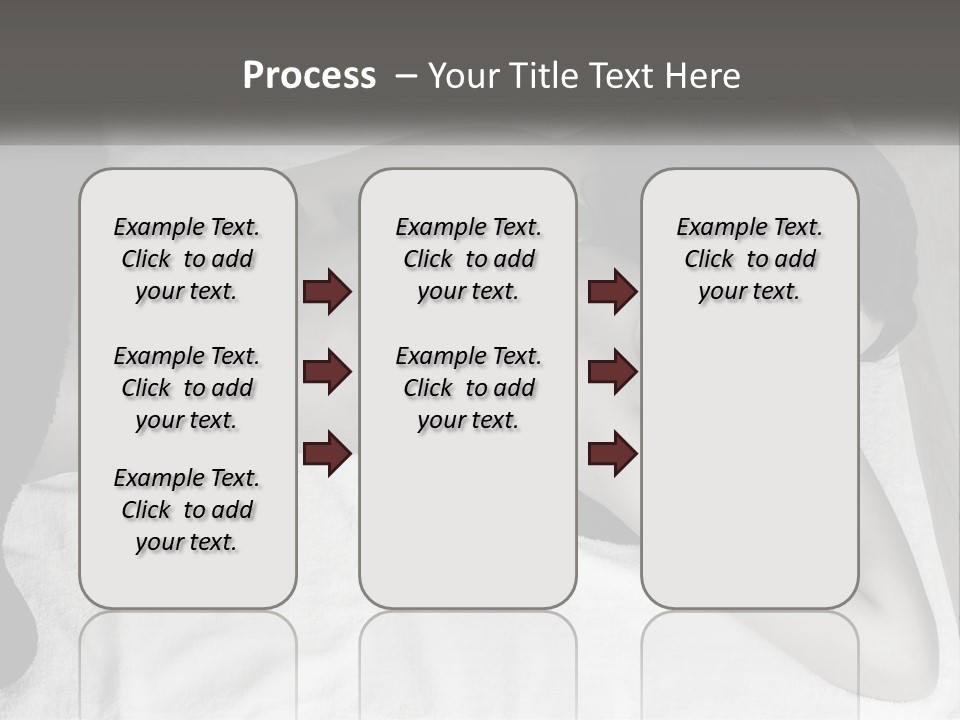 Process – Your Title Text Here

Example Text. Click to add your text.

Example Text. Click to add your text.

Example Text. Click to add your text.

Example Text. Click to add your text.

Example Text. Click to add your text.

Example Text. Click to add your text.